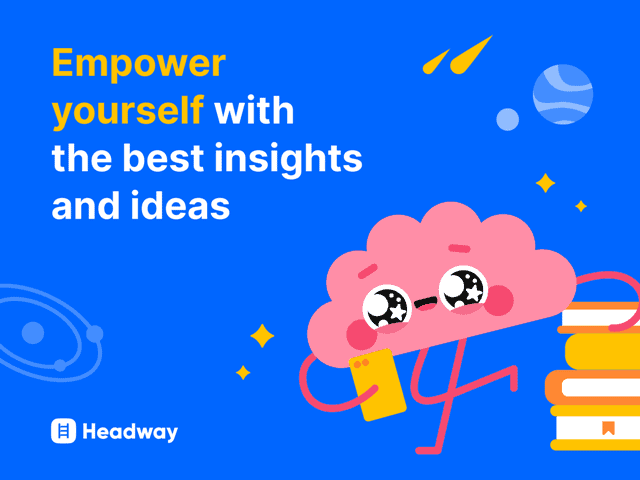 Empower yourself with the best insights and ideas

Headway